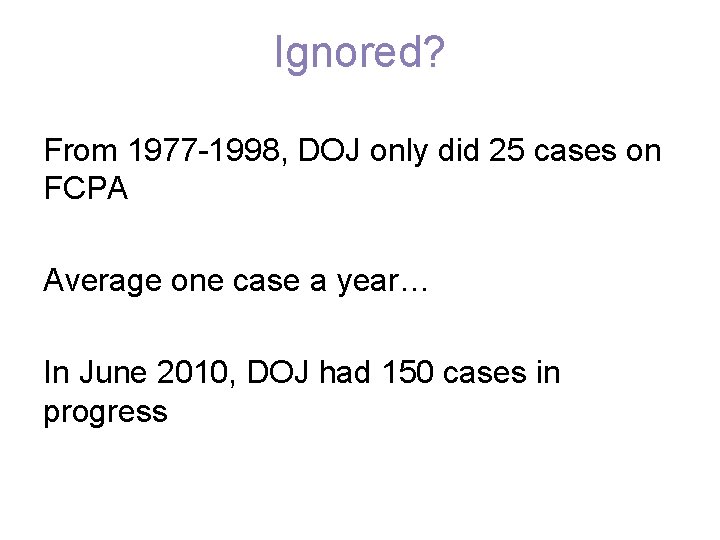 Ignored?

From 1977-1998, DOJ only did 25 cases on FCPA

Average one case a year…

In June 2010, DOJ had 150 cases in progress